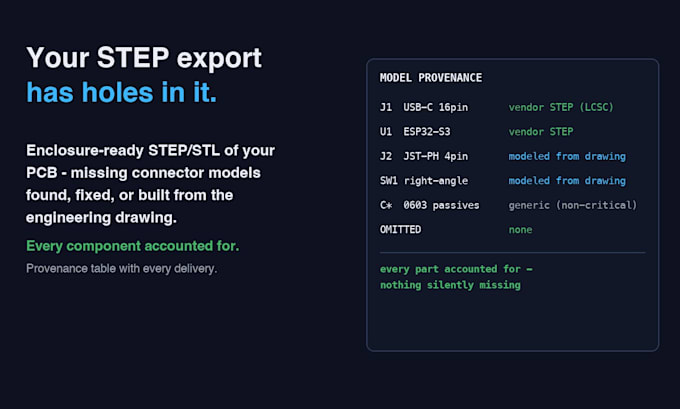 Your STEP export
has holes in it.

Enclosure-ready STEP/STL of your PCB - missing connector models found, fixed, or built from the engineering drawing.

Every component accounted for.

Provenance table with every delivery.

MODEL PROVENANCE

| | | |
|---|---|---|
| J1 | USB-C 16pin | vendor STEP (LCSC) |
| U1 | ESP32-S3 | vendor STEP |
| J2 | JST-PH 4pin | modeled from drawing |
| SW1 | right-angle | modeled from drawing |
| C* | 0603 passives | generic (non-critical) |
| OMITTED | | none |

every part accounted for —
nothing silently missing